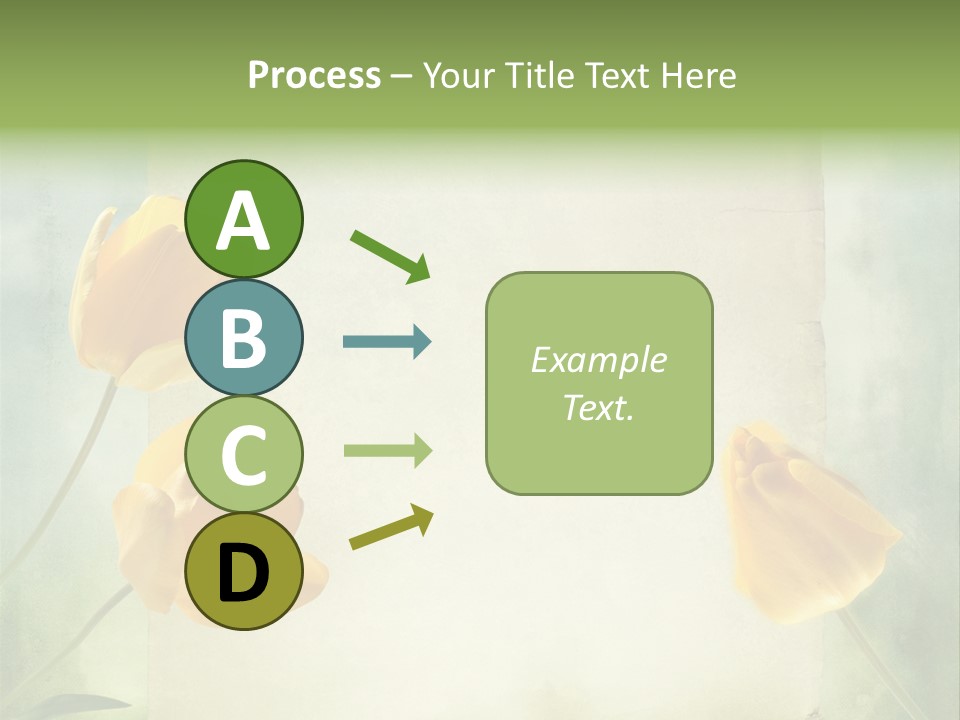 Process – Your Title Text Here

A

B

C

D

Example Text.